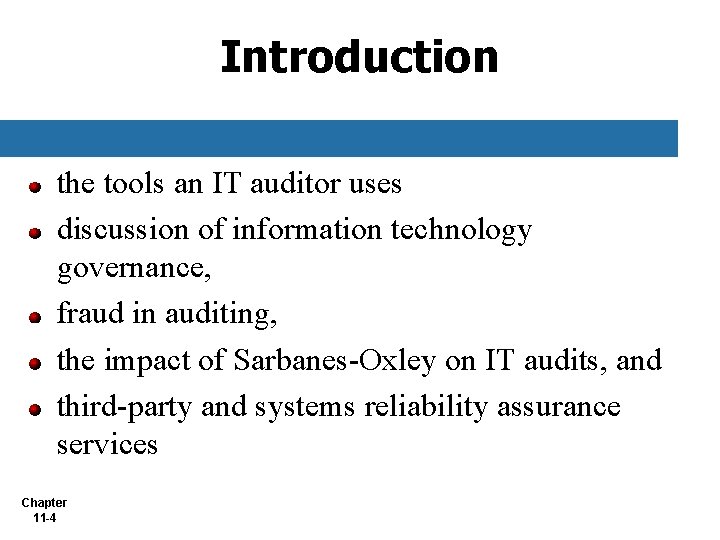 Introduction

- the tools an IT auditor uses
- discussion of information technology governance,
- fraud in auditing,
- the impact of Sarbanes-Oxley on IT audits, and
- third-party and systems reliability assurance services

Chapter 11-4